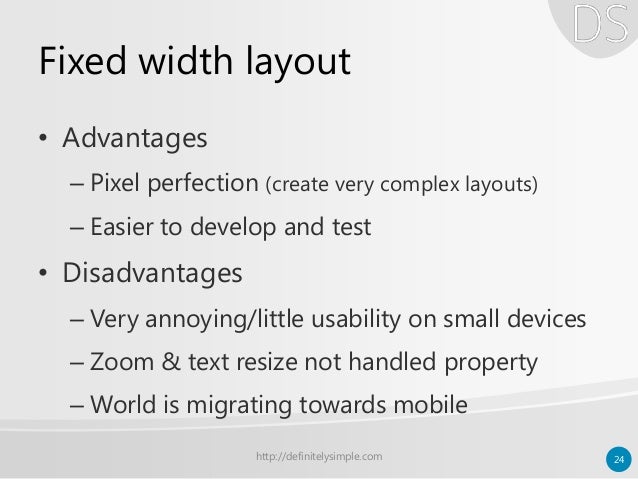 DS

Fixed width layout

• Advantages
– Pixel perfection (create very complex layouts)
– Easier to develop and test
• Disadvantages
– Very annoying/little usability on small devices
– Zoom & text resize not handled property
– World is migrating towards mobile

http://definitelysimple.com

24